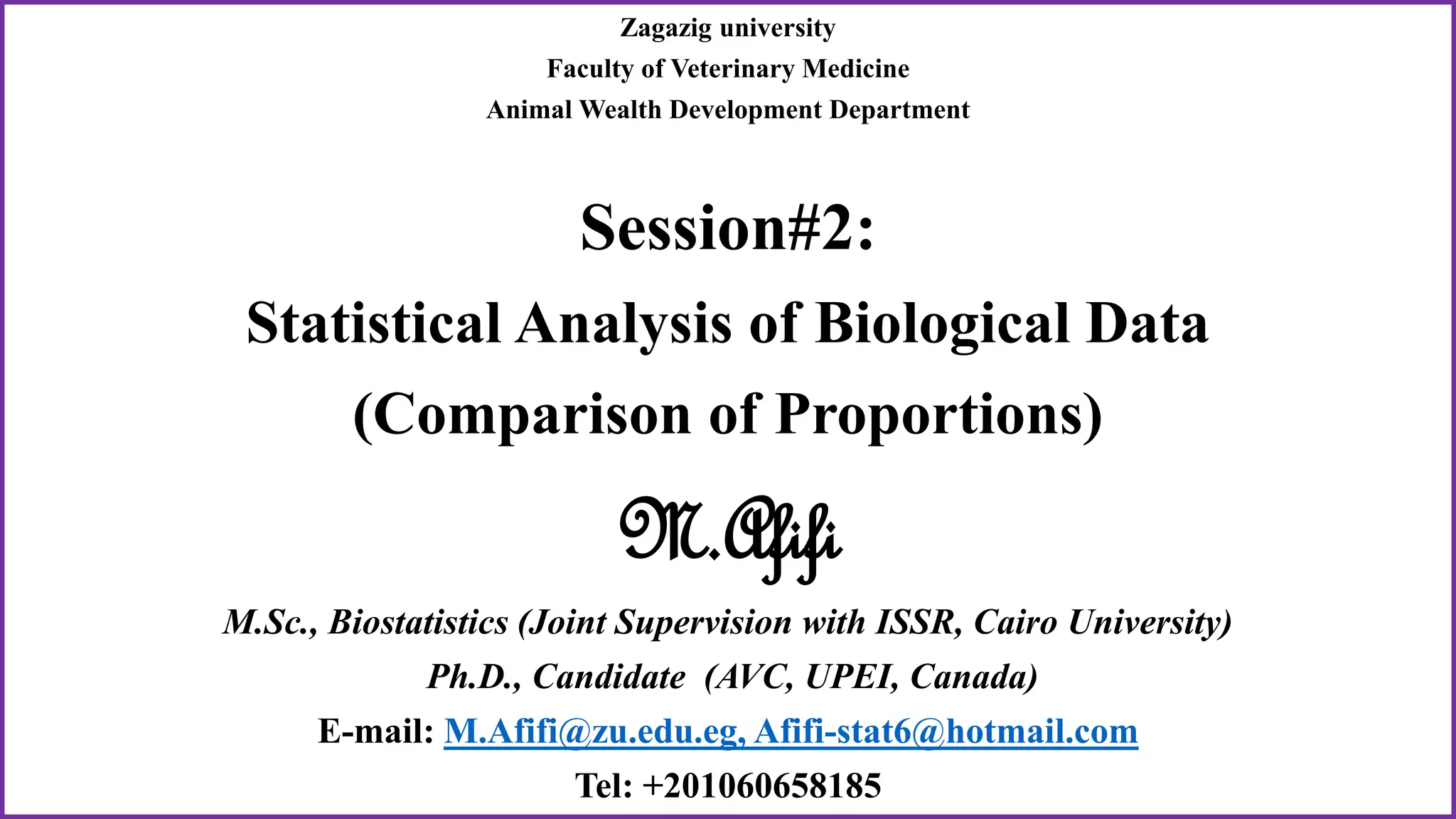 Zagazig university
Faculty of Veterinary Medicine
Animal Wealth Development Department

Session#2:
Statistical Analysis of Biological Data
(Comparison of Proportions)

M.Afifi

M.Sc., Biostatistics (Joint Supervision with ISSR, Cairo University)
Ph.D., Candidate (AVC, UPEI, Canada)
E-mail: M.Afifi@zu.edu.eg, Afifi-stat6@hotmail.com
Tel: +201060658185